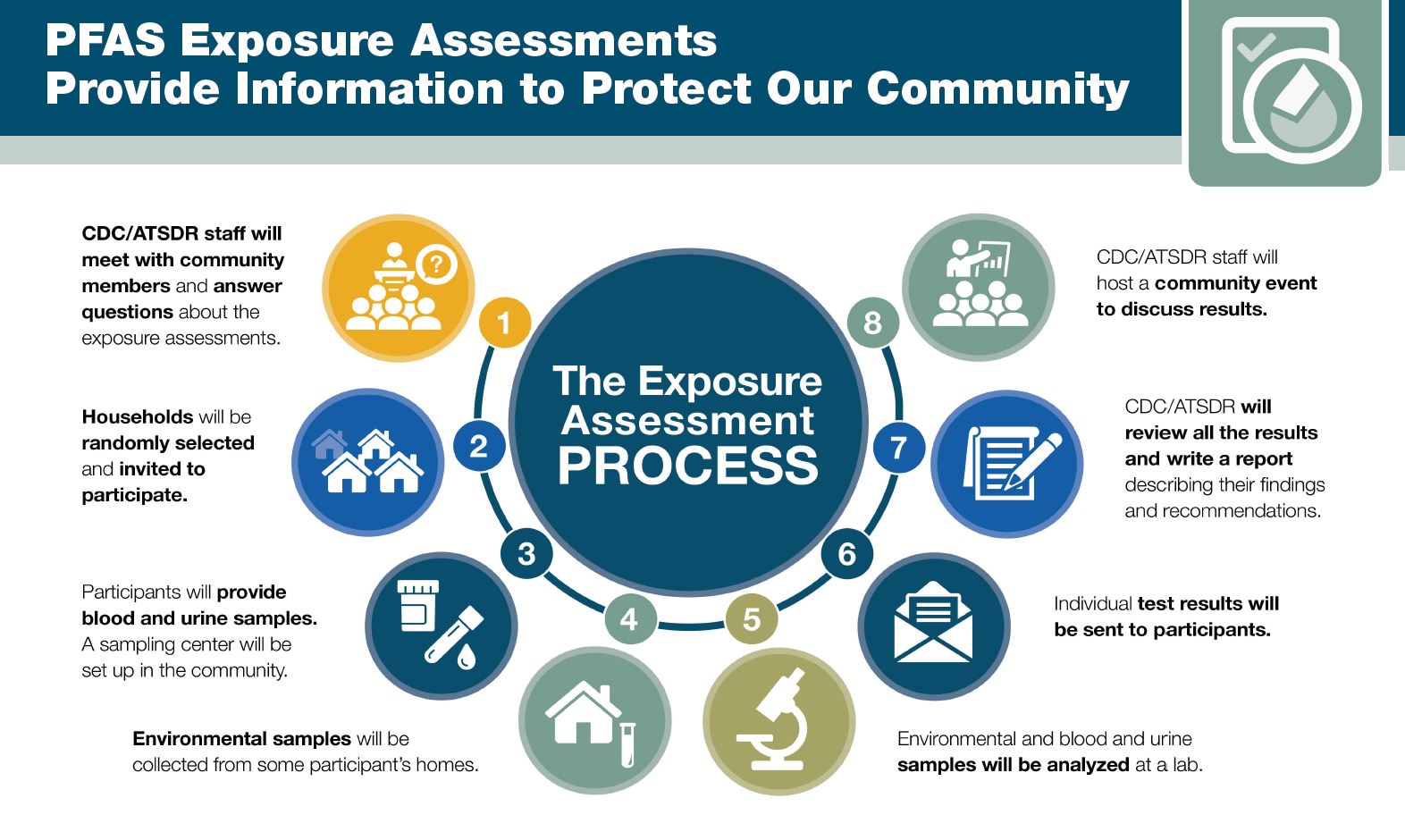 PFAS Exposure Assessments
Provide Information to Protect Our Community

The Exposure Assessment PROCESS

1
CDC/ATSDR staff will meet with community members and answer questions about the exposure assessments.

2
Households will be randomly selected and invited to participate.

3
Participants will provide blood and urine samples. A sampling center will be set up in the community.

4
Environmental samples will be collected from some participant's homes.

5
Environmental and blood and urine samples will be analyzed at a lab.

6
Individual test results will be sent to participants.

7
CDC/ATSDR will review all the results and write a report describing their findings and recommendations.

8
CDC/ATSDR staff will host a community event to discuss results.